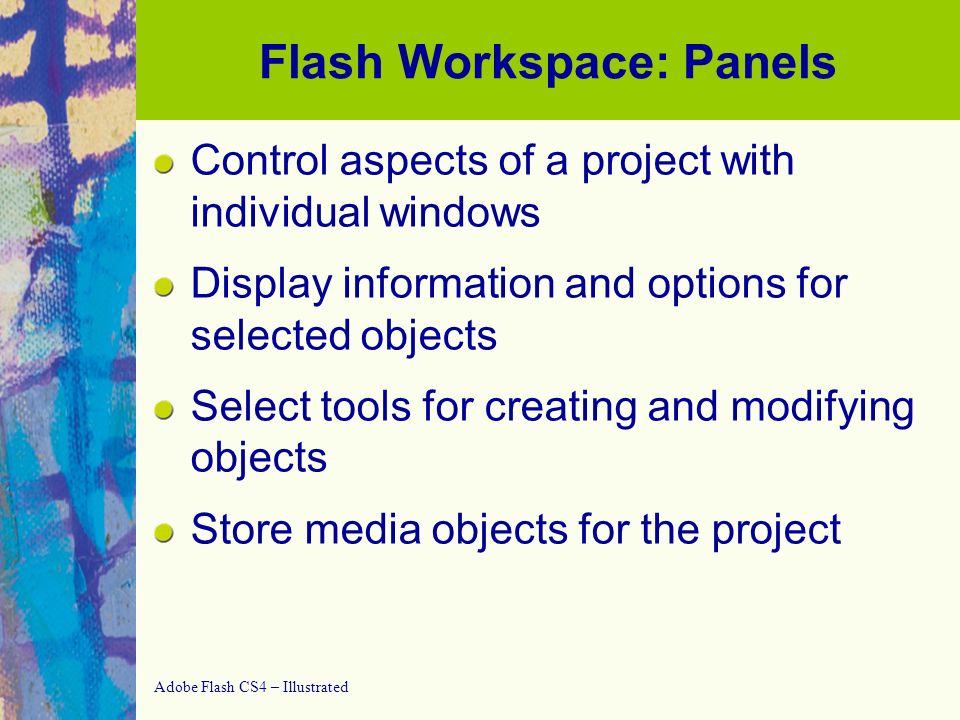 Flash Workspace: Panels

Control aspects of a project with individual windows

Display information and options for selected objects

Select tools for creating and modifying objects

Store media objects for the project

Adobe Flash CS4 – Illustrated